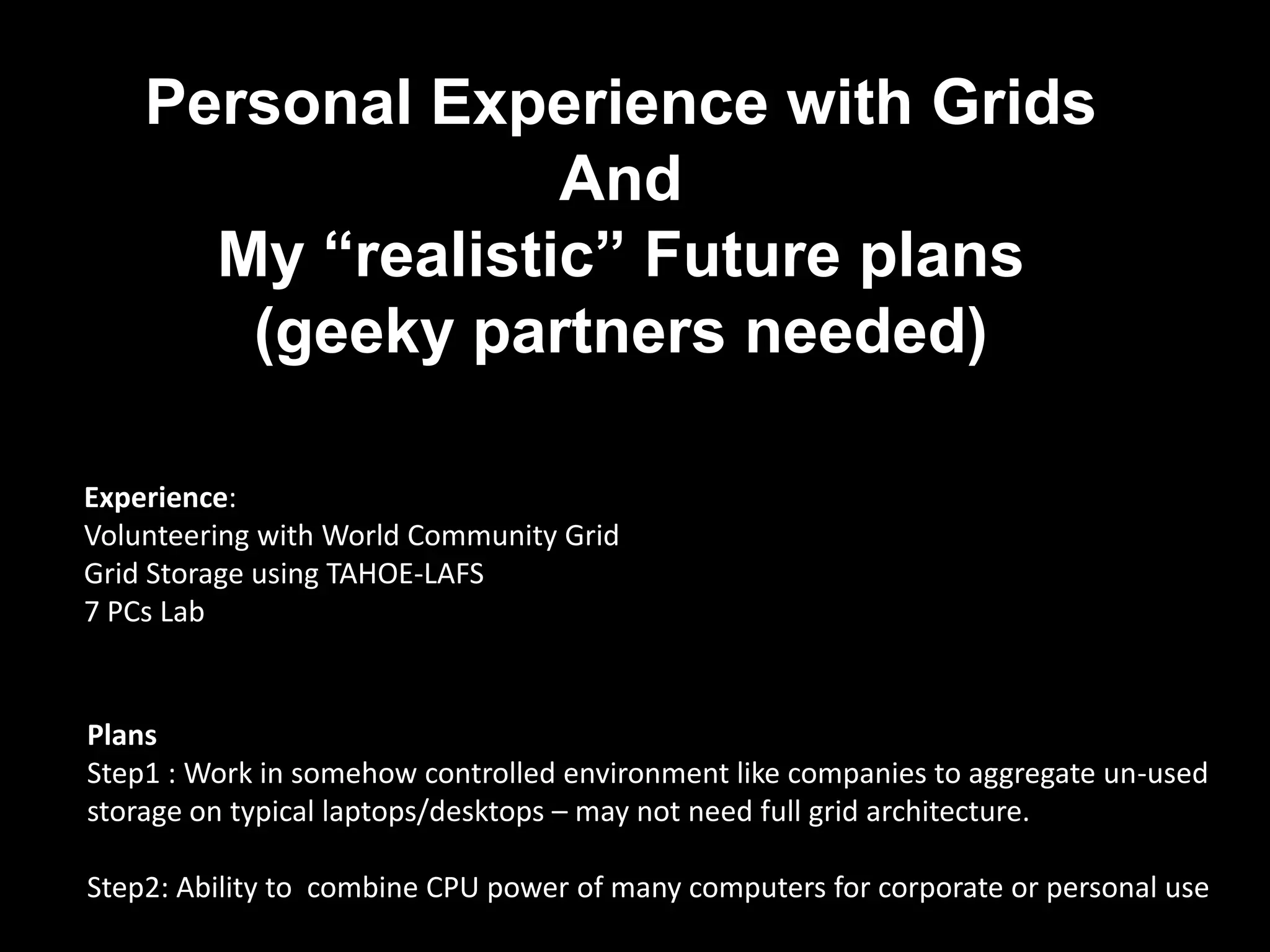 Personal Experience with Grids
And
My “realistic” Future plans
(geeky partners needed)

Experience:
Volunteering with World Community Grid
Grid Storage using TAHOE-LAFS
7 PCs Lab

Plans
Step1 : Work in somehow controlled environment like companies to aggregate un-used storage on typical laptops/desktops – may not need full grid architecture.

Step2: Ability to combine CPU power of many computers for corporate or personal use